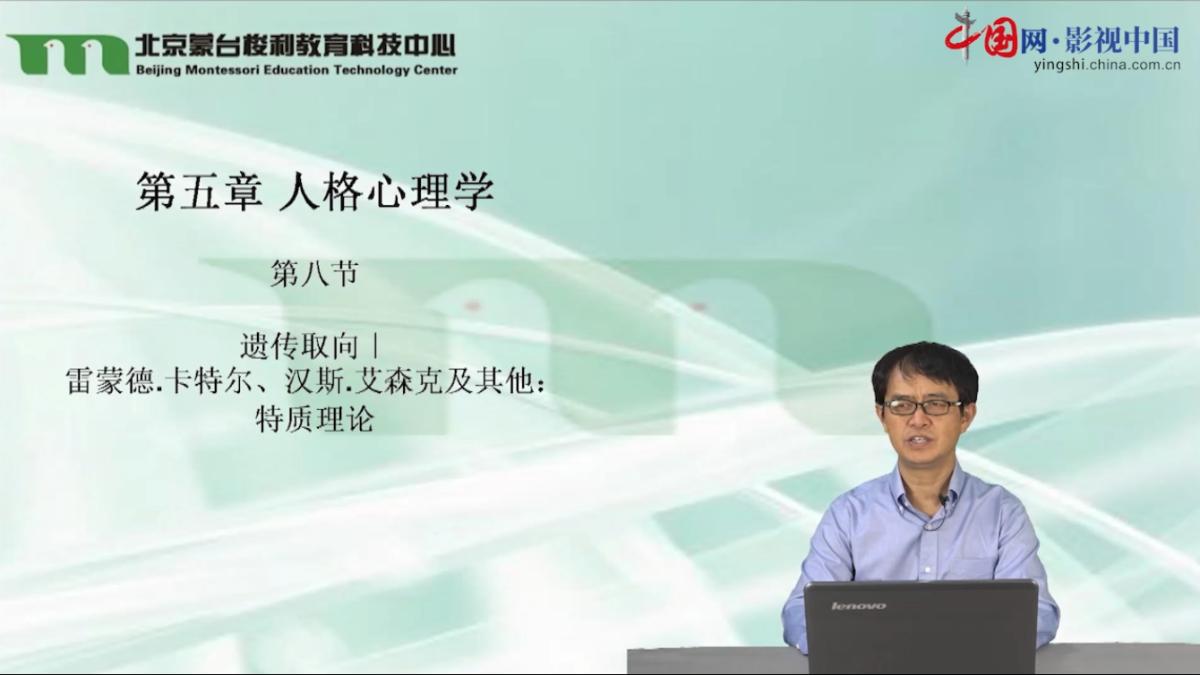 北京蒙台梭利教育科技中心
Beijing Montessori Education Technology Center

中国网·影视中国
yingshi.china.com.cn

第五章 人格心理学

第八节

遗传取向 |
雷蒙德.卡特尔、汉斯.艾森克及其他：
特质理论

lenovo